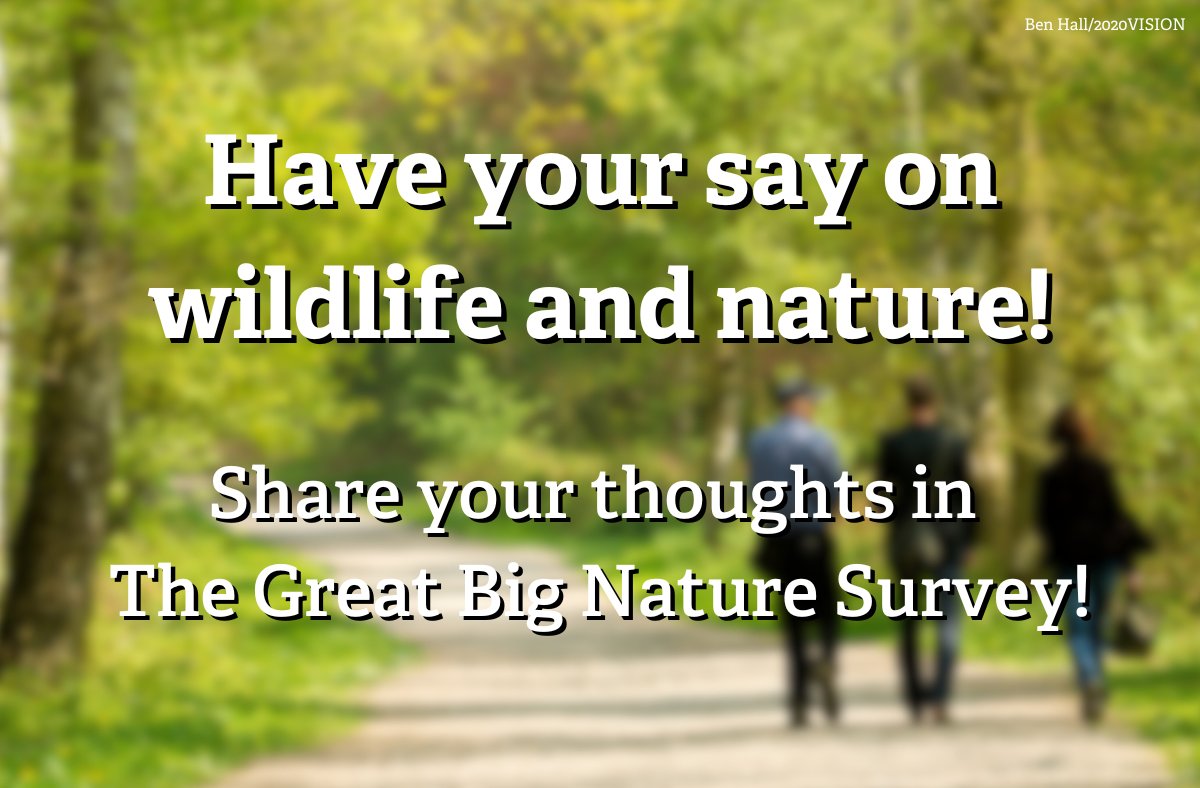 Ben Hall/2020VISION

Have your say on wildlife and nature!

Share your thoughts in The Great Big Nature Survey!